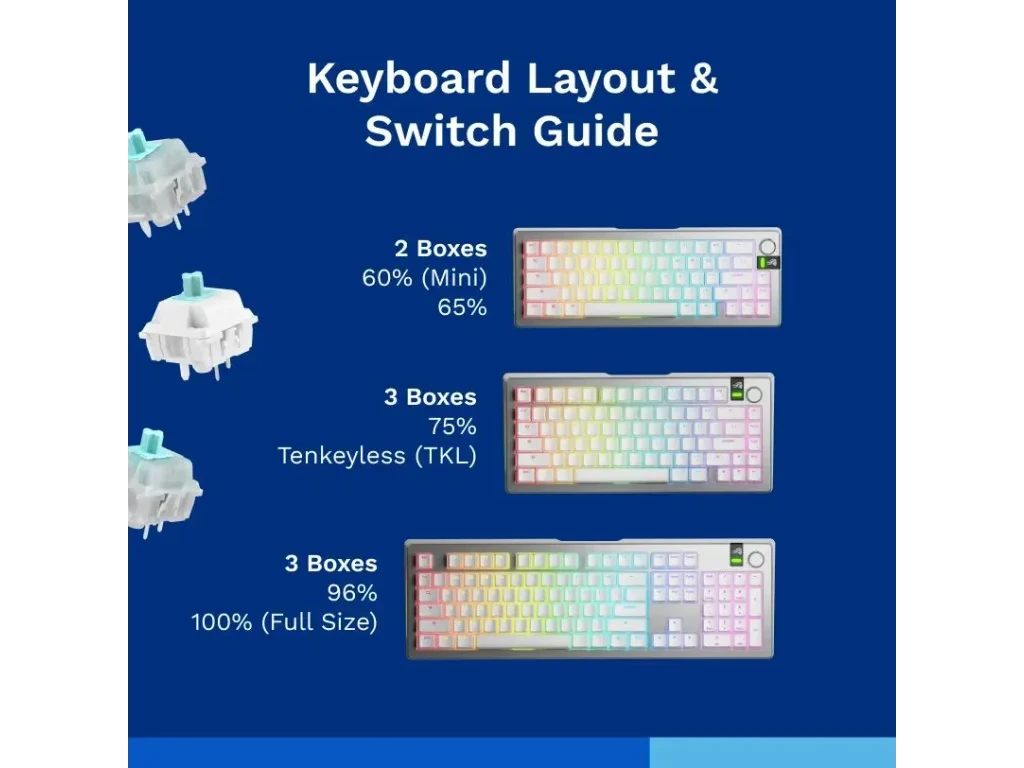 Keyboard Layout & Switch Guide

2 Boxes
60% (Mini)
65%

3 Boxes
75%
Tenkeyless (TKL)

3 Boxes
96%
100% (Full Size)